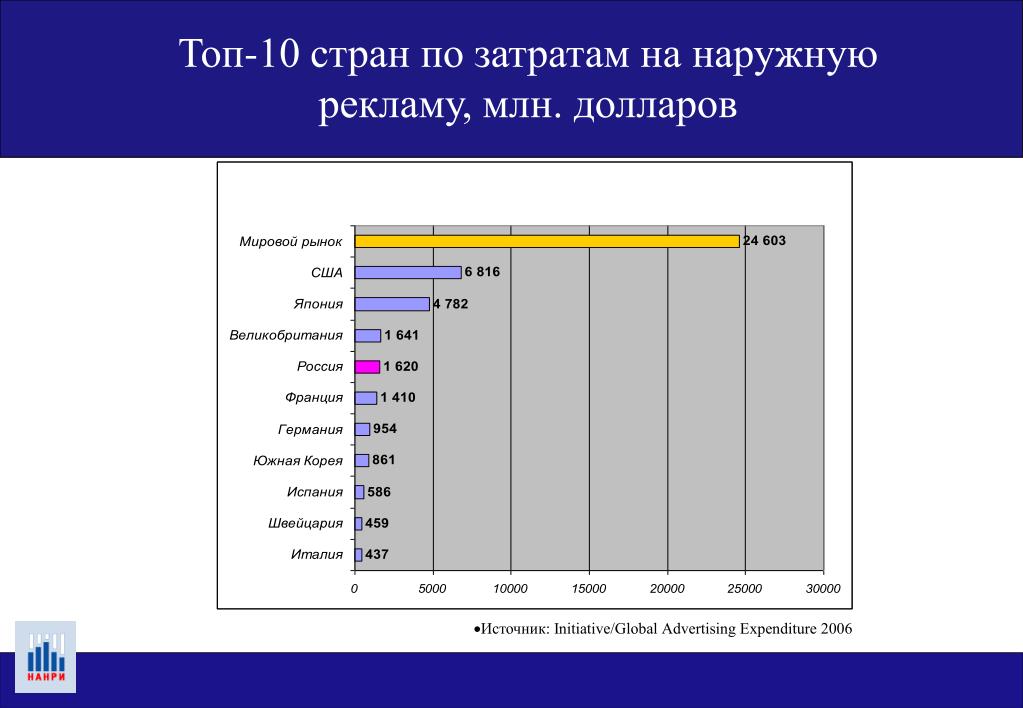 Топ-10 стран по затратам на наружную рекламу, млн. долларов

Мировой рынок 24 603
США 6 816
Япония 4 782
Великобритания 1 641
Россия 1 620
Франция 1 410
Германия 954
Южная Корея 861
Испания 586
Швейцария 459
Италия 437

0 5000 10000 15000 20000 25000 30000

•Источник: Initiative/Global Advertising Expenditure 2006

НАНРИ